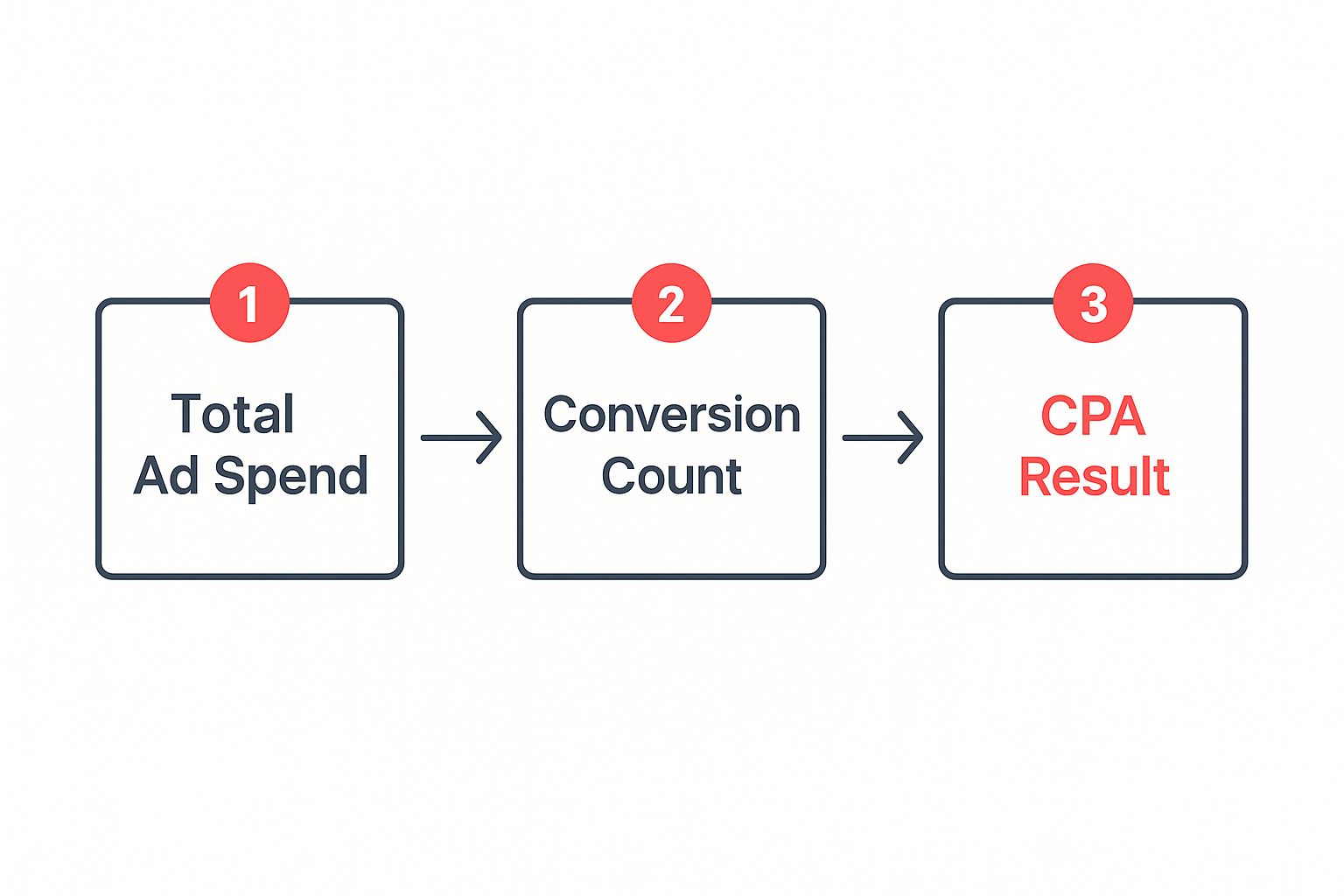 1
Total Ad Spend

2
Conversion Count

3
CPA Result